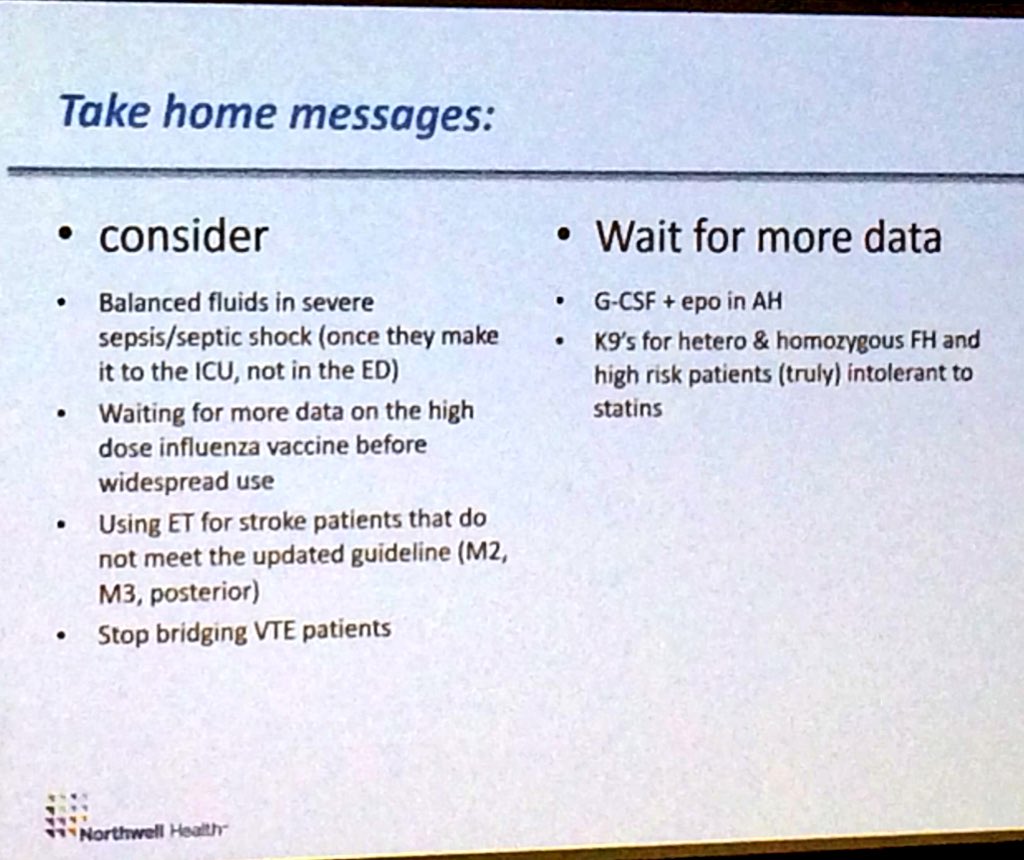 Take home messages:

• consider

• Balanced fluids in severe sepsis/septic shock (once they make it to the ICU, not in the ED)
• Waiting for more data on the high dose influenza vaccine before widespread use
• Using ET for stroke patients that do not meet the updated guideline (M2, M3, posterior)
• Stop bridging VTE patients

• Wait for more data

• G-CSF + epo in AH
• K9's for hetero & homozygous FH and high risk patients (truly) intolerant to statins

Northwell Health